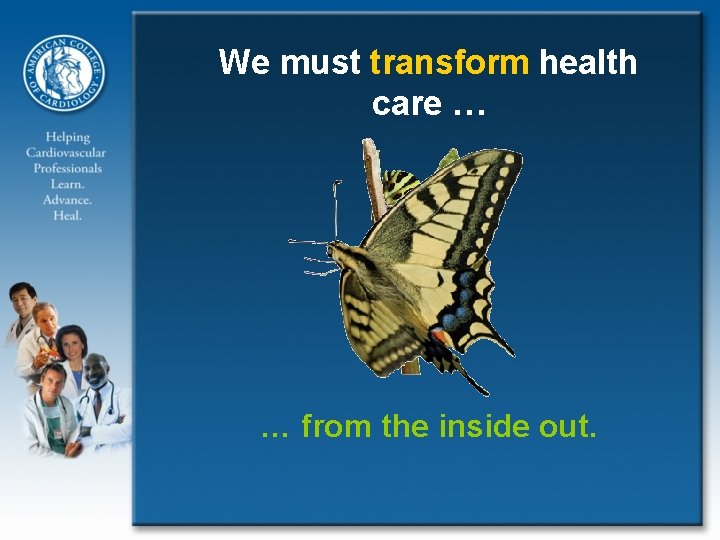 AMERICAN COLLEGE OF CARDIOLOGY

Helping Cardiovascular Professionals Learn. Advance. Heal.

We must transform health care …

… from the inside out.